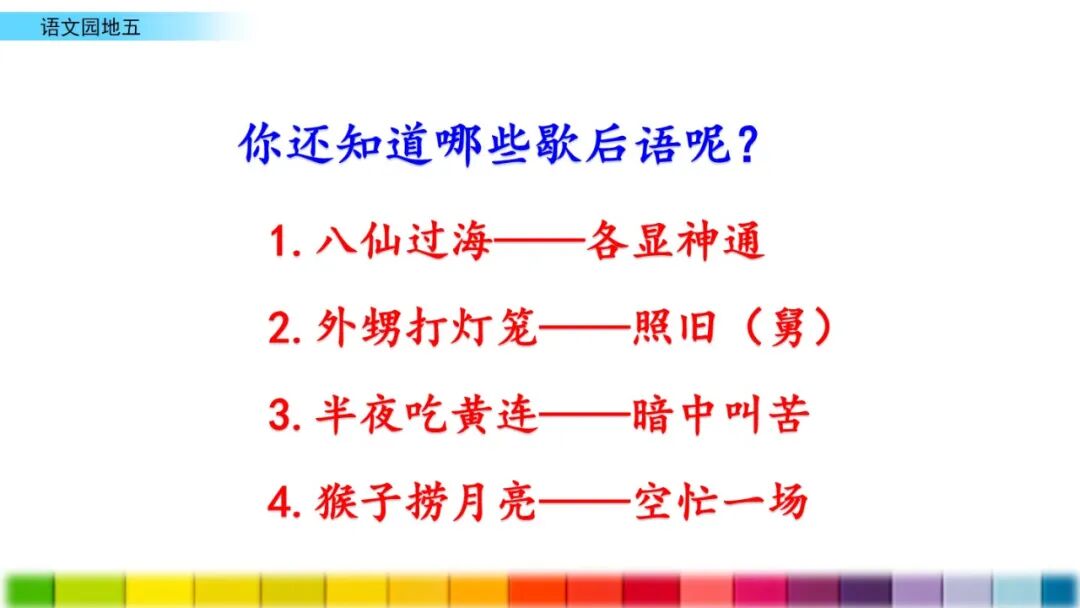 语文园地五

你还知道哪些歇后语呢？

1. 八仙过海——各显神通

2. 外甥打灯笼——照旧（舅）

3. 半夜吃黄连——暗中叫苦

4. 猴子捞月亮——空忙一场